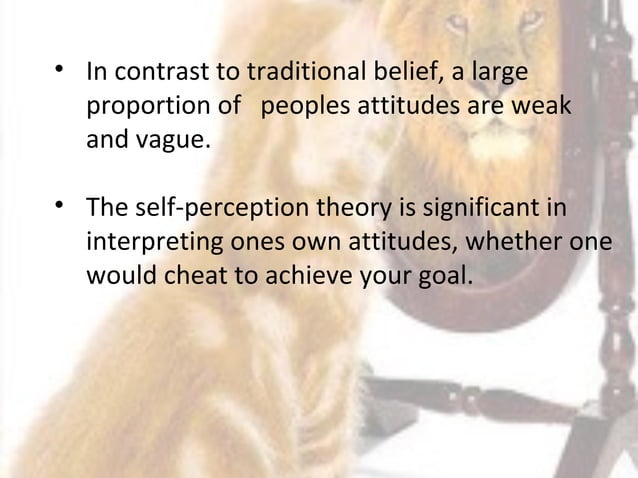 • In contrast to traditional belief, a large proportion of peoples attitudes are weak and vague.

• The self-perception theory is significant in interpreting ones own attitudes, whether one would cheat to achieve your goal.